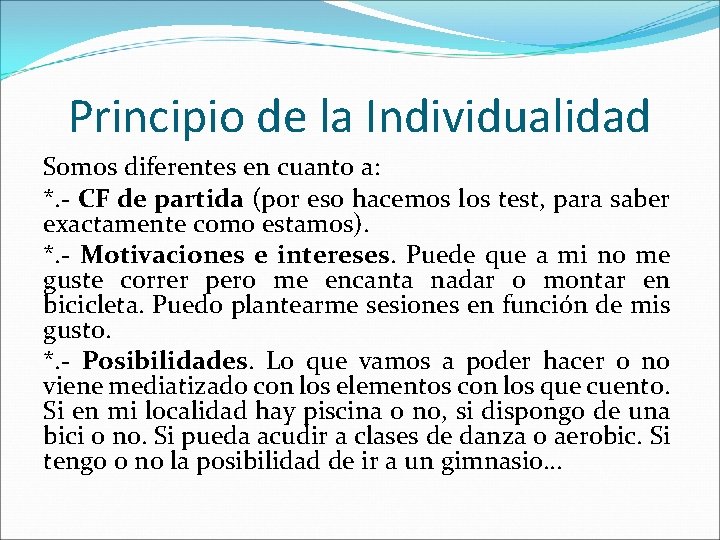 Principio de la Individualidad

Somos diferentes en cuanto a:

*.- CF de partida (por eso hacemos los test, para saber exactamente como estamos).

*.- Motivaciones e intereses. Puede que a mi no me guste correr pero me encanta nadar o montar en bicicleta. Puedo plantearme sesiones en función de mis gusto.

*.- Posibilidades. Lo que vamos a poder hacer o no viene mediatizado con los elementos con los que cuento. Si en mi localidad hay piscina o no, si dispongo de una bici o no. Si pueda acudir a clases de danza o aerobic. Si tengo o no la posibilidad de ir a un gimnasio…